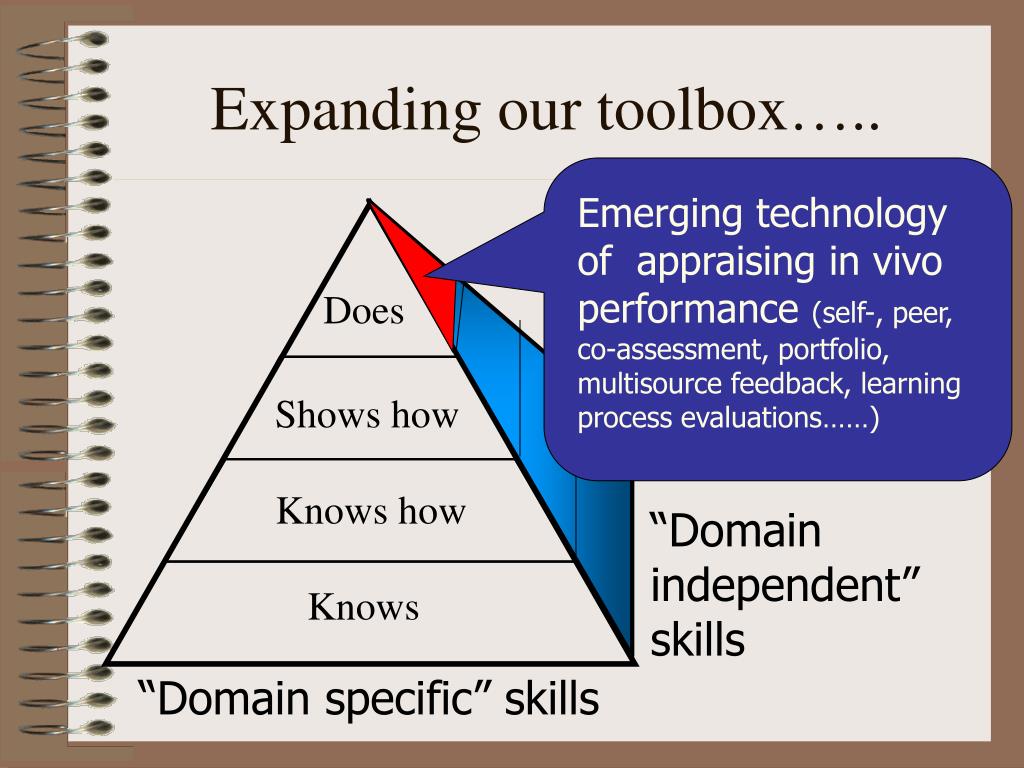 Expanding our toolbox…..

Emerging technology of appraising in vivo performance (self-, peer, co-assessment, portfolio, multisource feedback, learning process evaluations……)

Does

Shows how

Knows how

Knows

“Domain independent” skills

“Domain specific” skills